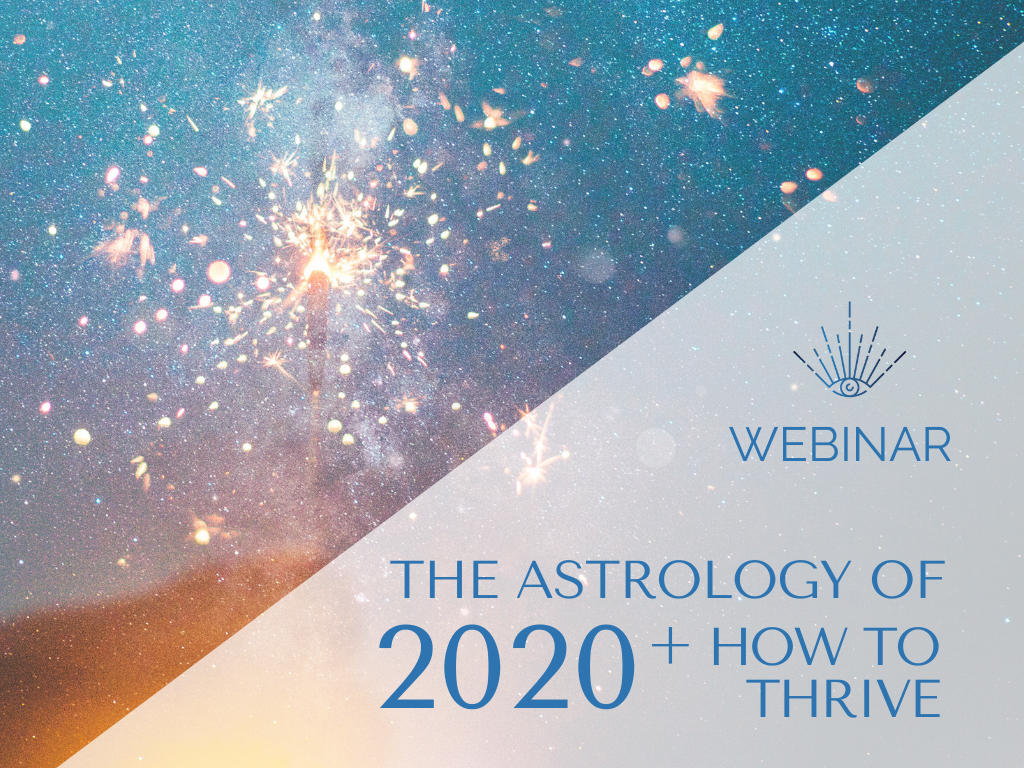 WEBINAR

THE ASTROLOGY OF 2020 + HOW TO THRIVE